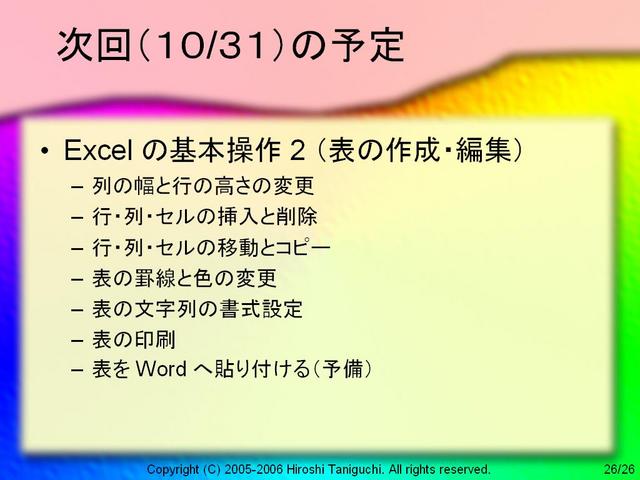 次回（10/31）の予定

• Excel の基本操作 2 （表の作成・編集）
  – 列の幅と行の高さの変更
  – 行・列・セルの挿入と削除
  – 行・列・セルの移動とコピー
  – 表の罫線と色の変更
  – 表の文字列の書式設定
  – 表の印刷
  – 表を Word へ貼り付ける（予備）

Copyright (C) 2005-2006 Hiroshi Taniguchi. All rights reserved.

26/26